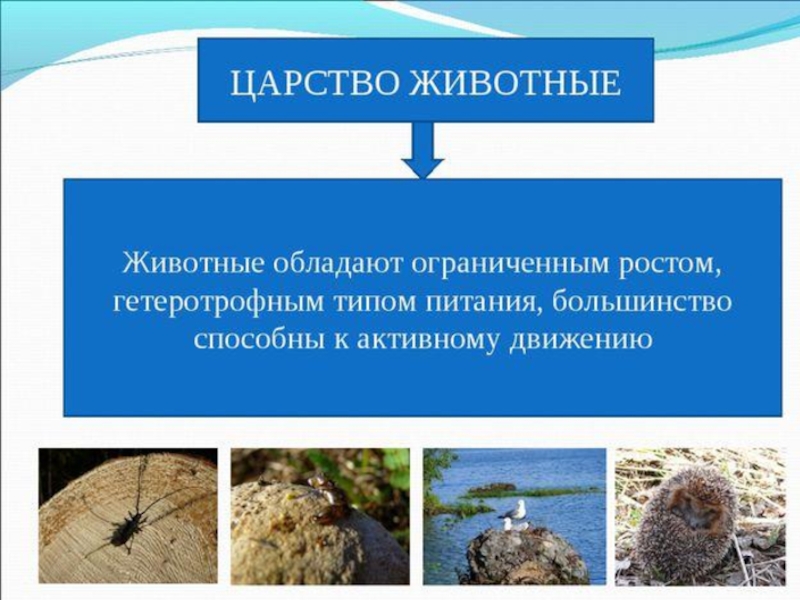 ЦАРСТВО ЖИВОТНЫЕ

Животные обладают ограниченным ростом, гетеротрофным типом питания, большинство способны к активному движению